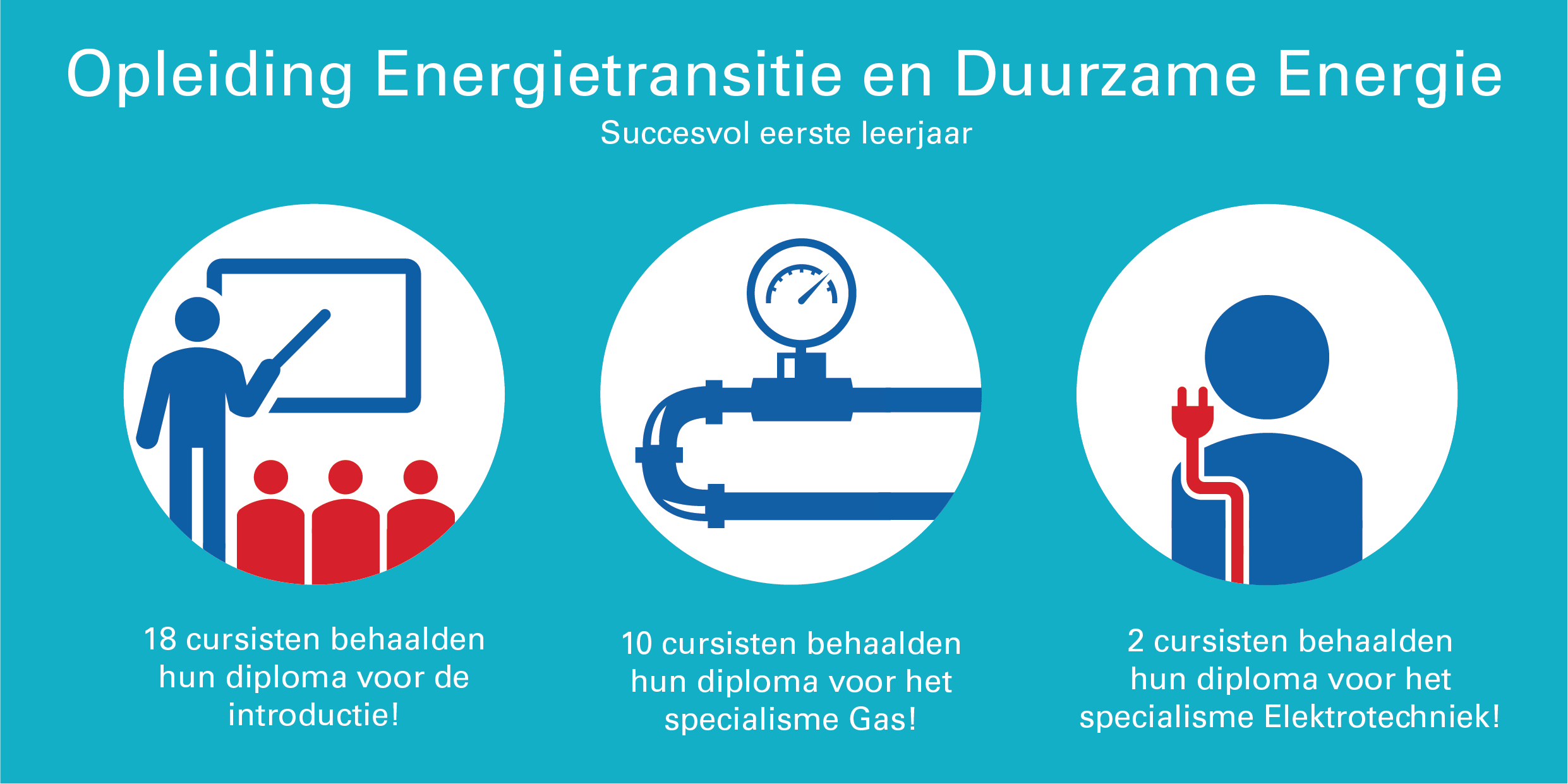 Opleiding Energietransitie en Duurzame Energie
Succesvol eerste leerjaar

18 cursisten behaalden hun diploma voor de introductie!

10 cursisten behaalden hun diploma voor het specialisme Gas!

2 cursisten behaalden hun diploma voor het specialisme Elektrotechniek!